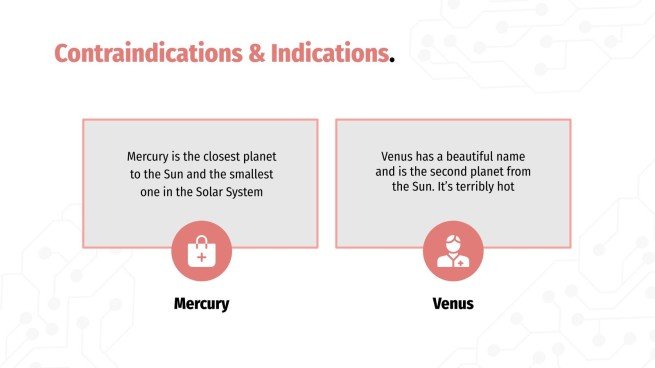 Contraindications & Indications.

Mercury is the closest planet to the Sun and the smallest one in the Solar System

Mercury

Venus has a beautiful name and is the second planet from the Sun. It's terribly hot

Venus